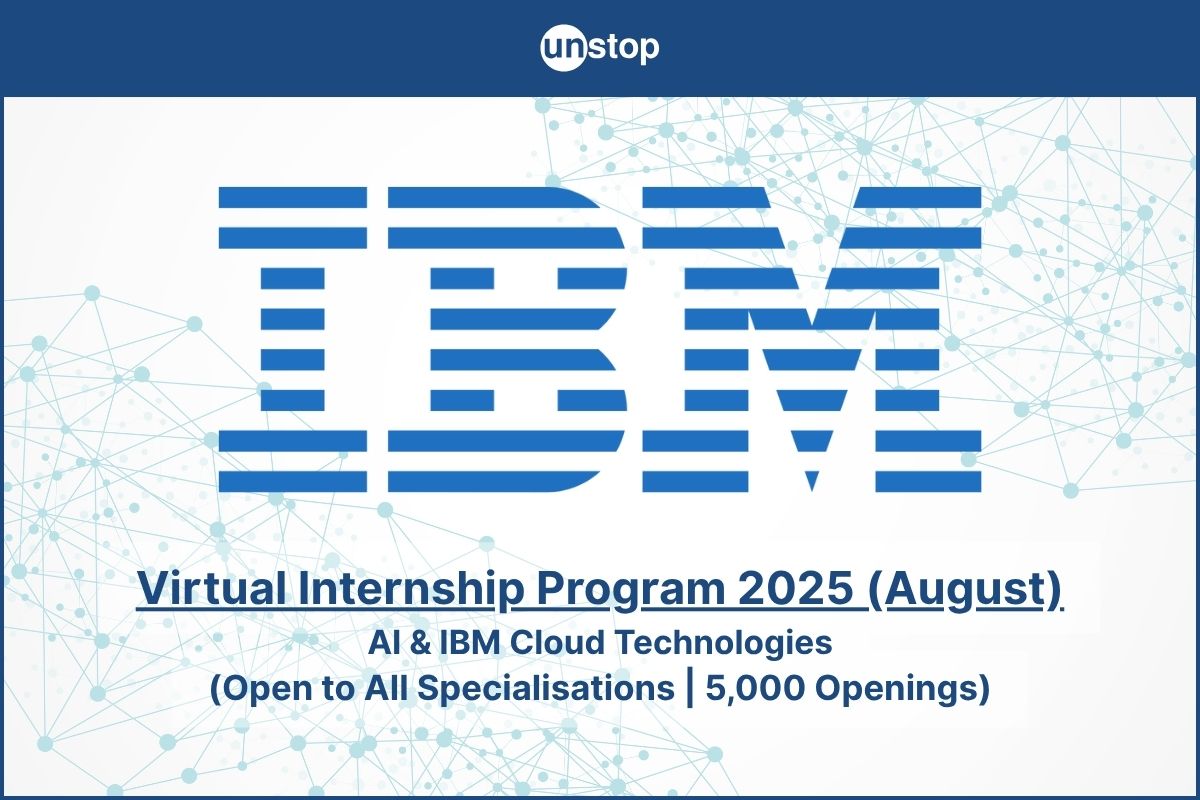 unstop

IBM

Virtual Internship Program 2025 (August)
AI & IBM Cloud Technologies
(Open to All Specialisations | 5,000 Openings)